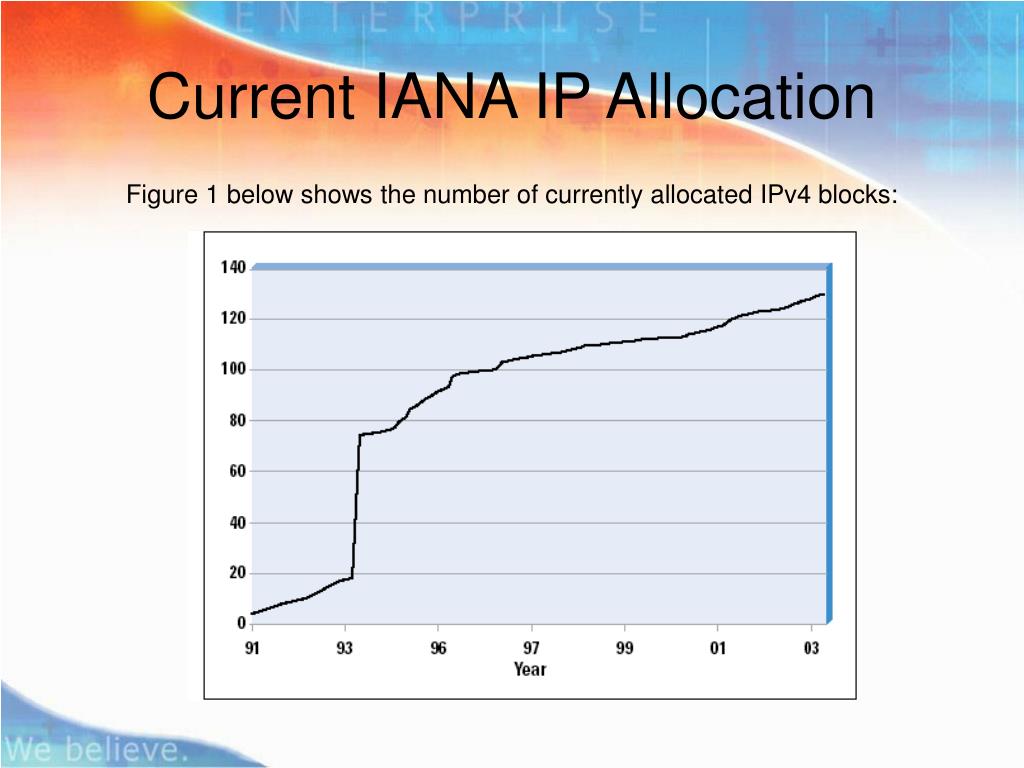 ENTERPRISE

Current IANA IP Allocation

Figure 1 below shows the number of currently allocated IPv4 blocks:

140
120
100
80
60
40
20
0
91
93
96
97
99
01
03
Year

We believe.